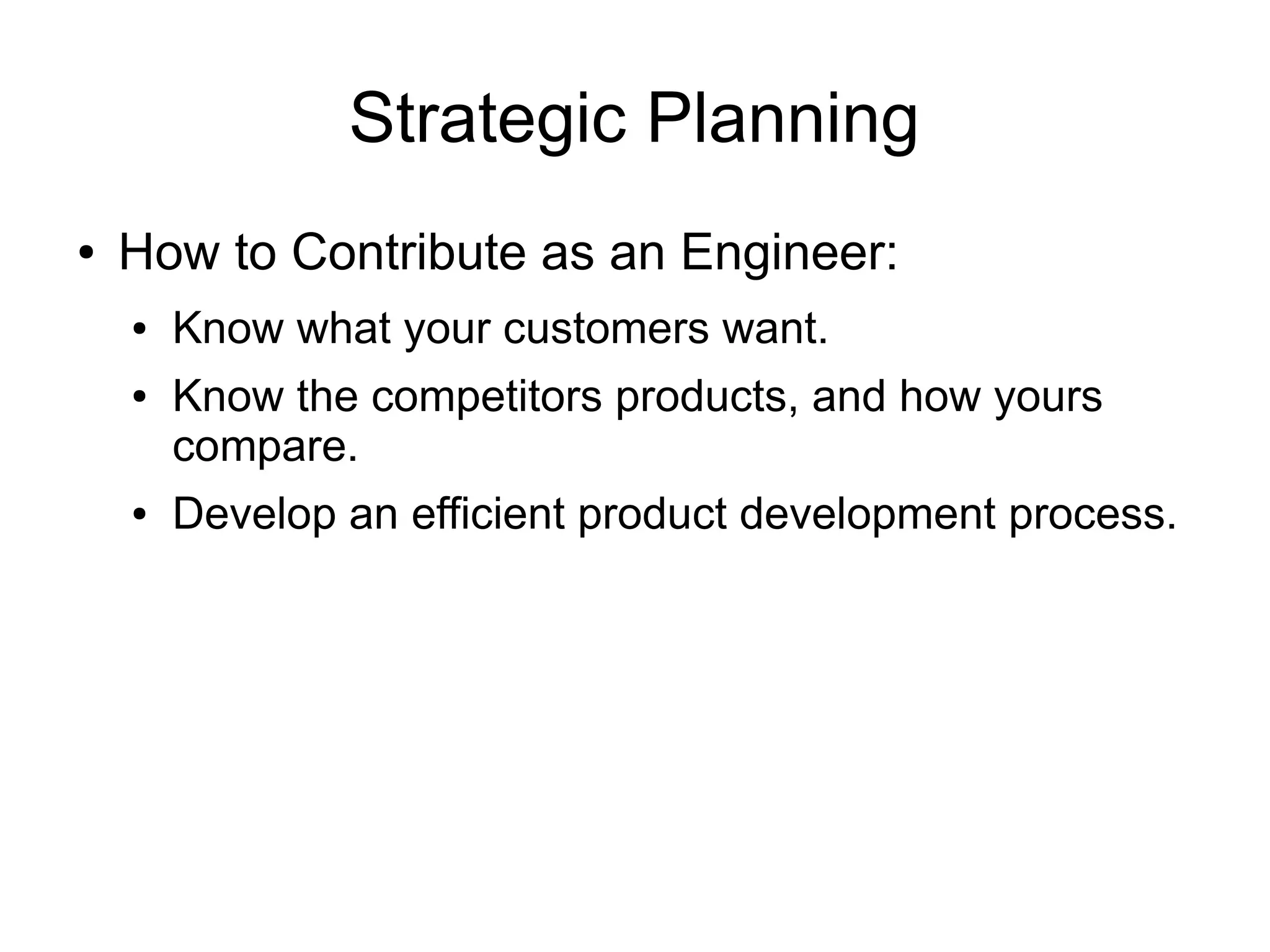 Strategic Planning

• How to Contribute as an Engineer:
  • Know what your customers want.
  • Know the competitors products, and how yours compare.
  • Develop an efficient product development process.